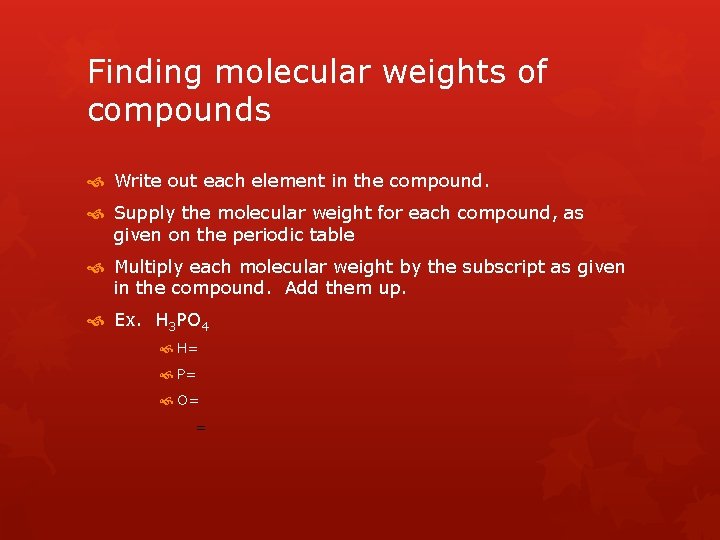 Finding molecular weights of compounds

Write out each element in the compound.

Supply the molecular weight for each compound, as given on the periodic table

Multiply each molecular weight by the subscript as given in the compound. Add them up.

Ex. $H_3PO_4$

H=

P=

O=

=